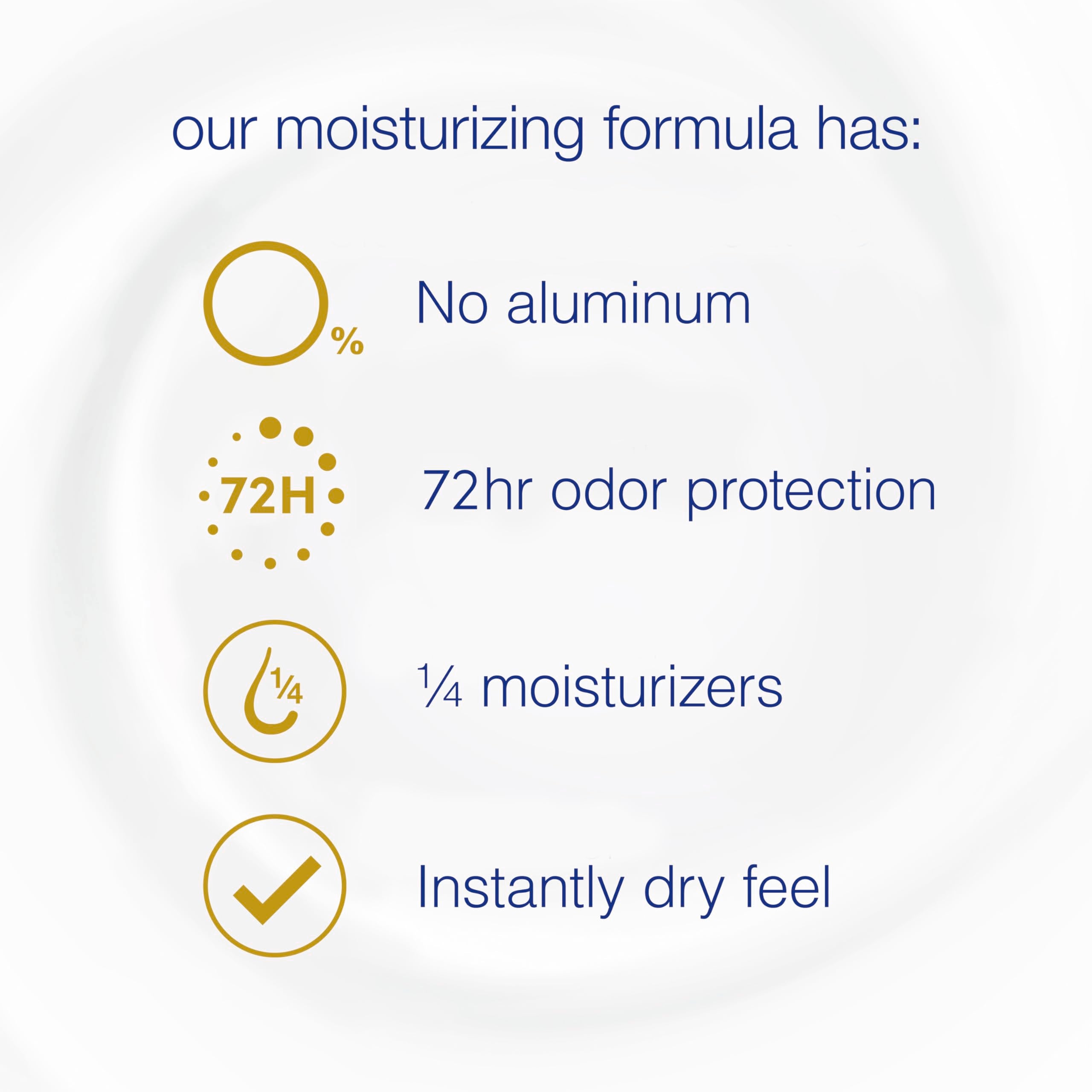 our moisturizing formula has:

0%

No aluminum

72H

72hr odor protection

¼

¼ moisturizers

Instantly dry feel